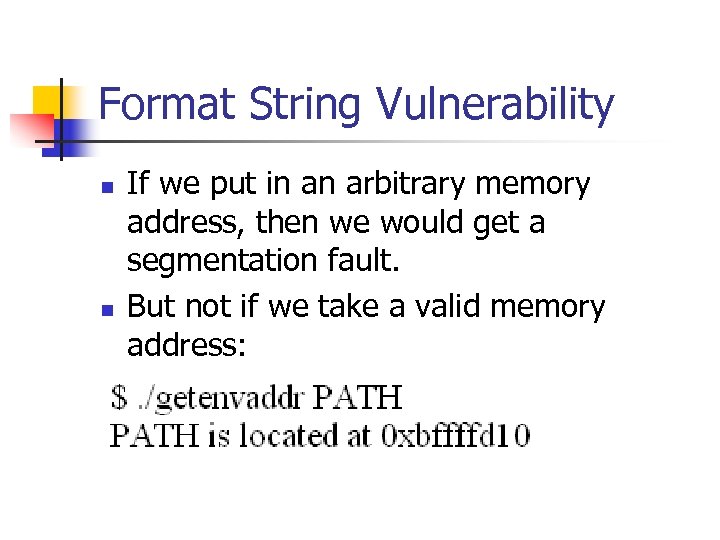 Format String Vulnerability

- If we put in an arbitrary memory address, then we would get a segmentation fault.
- But not if we take a valid memory address:

$ ./getenvaddr PATH
PATH is located at 0xbffffd10